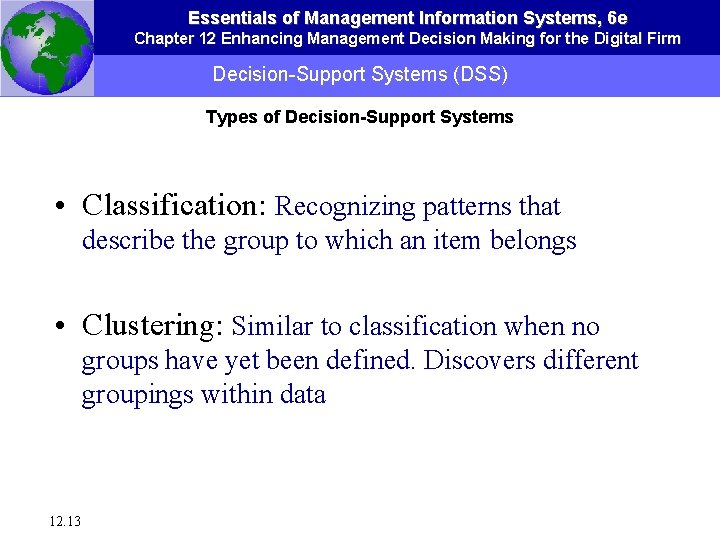 Essentials of Management Information Systems, 6e
Chapter 12 Enhancing Management Decision Making for the Digital Firm

Decision-Support Systems (DSS)

Types of Decision-Support Systems

• Classification: Recognizing patterns that describe the group to which an item belongs

• Clustering: Similar to classification when no groups have yet been defined. Discovers different groupings within data

12.13